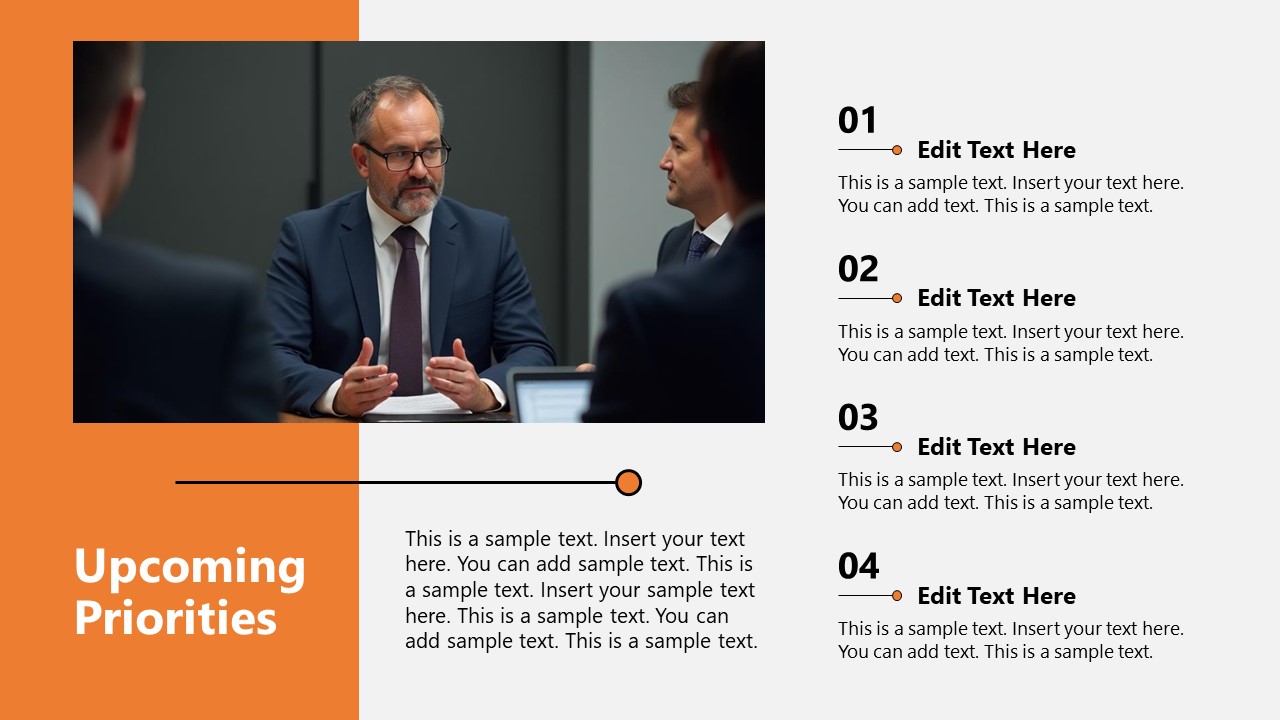 Upcoming Priorities

This is a sample text. Insert your text here. You can add sample text. This is a sample text. Insert your sample text here. This is a sample text. You can add sample text. This is a sample text.

01
Edit Text Here
This is a sample text. Insert your text here. You can add text. This is a sample text.

02
Edit Text Here
This is a sample text. Insert your text here. You can add text. This is a sample text.

03
Edit Text Here
This is a sample text. Insert your text here. You can add text. This is a sample text.

04
Edit Text Here
This is a sample text. Insert your text here. You can add text. This is a sample text.